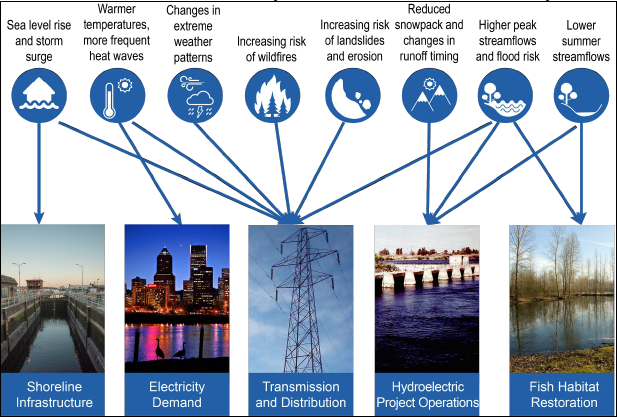 Sea level rise and storm surge

Warmer temperatures, more frequent heat waves

Changes in extreme weather patterns

Increasing risk of wildfires

Increasing risk of landslides and erosion

Reduced snowpack and changes in runoff timing

Higher peak streamflows and flood risk

Lower summer streamflows

Shoreline Infrastructure

Electricity Demand

Transmission and Distribution

Hydroelectric Project Operations

Fish Habitat Restoration